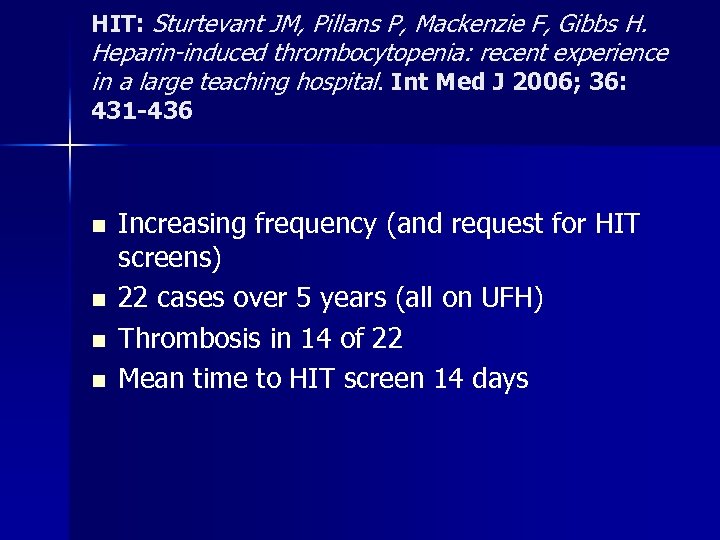 HIT: Sturtevant JM, Pillans P, Mackenzie F, Gibbs H. Heparin-induced thrombocytopenia: recent experience in a large teaching hospital. Int Med J 2006; 36: 431-436

- Increasing frequency (and request for HIT screens)
- 22 cases over 5 years (all on UFH)
- Thrombosis in 14 of 22
- Mean time to HIT screen 14 days